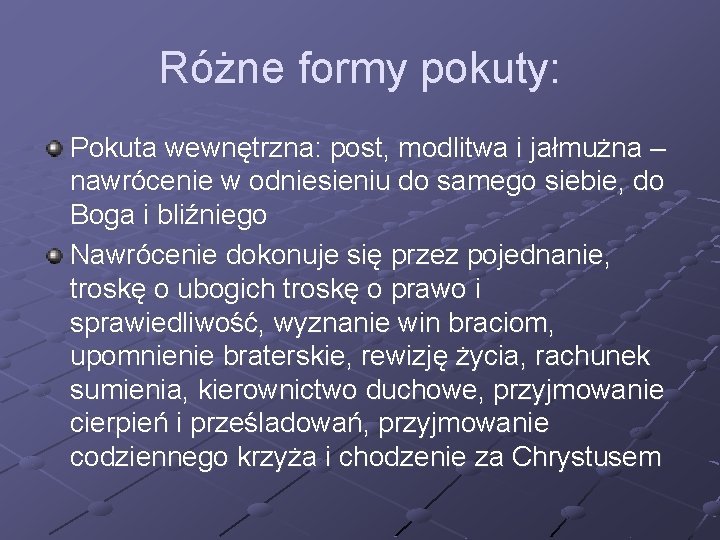 Różne formy pokuty:

Pokuta wewnętrzna: post, modlitwa i jałmużna – nawrócenie w odniesieniu do samego siebie, do Boga i bliźniego

Nawrócenie dokonuje się przez pojednanie, troskę o ubogich troskę o prawo i sprawiedliwość, wyznanie win braciom, upomnienie braterskie, rewizję życia, rachunek sumienia, kierownictwo duchowe, przyjmowanie cierpień i prześladowań, przyjmowanie codziennego krzyża i chodzenie za Chrystusem